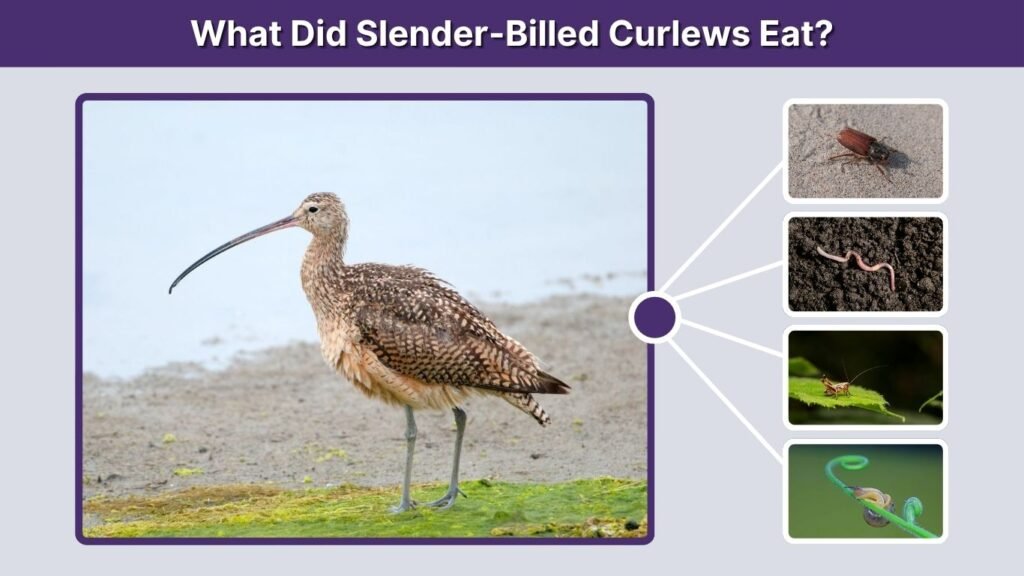 What Did Slender-Billed Curlews Eat?